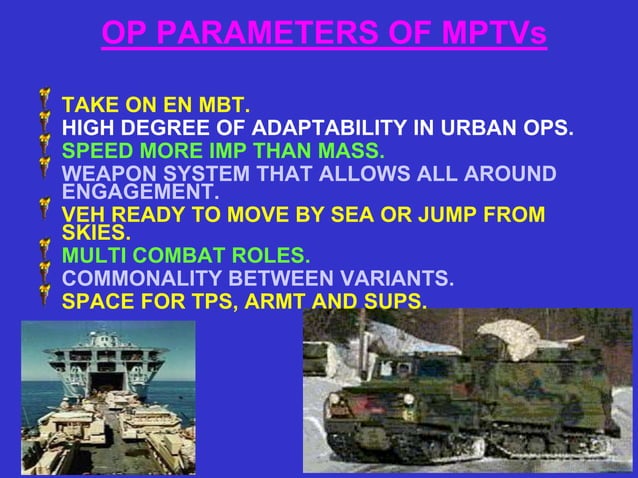 OP PARAMETERS OF MPTVs

TAKE ON EN MBT.
HIGH DEGREE OF ADAPTABILITY IN URBAN OPS.
SPEED MORE IMP THAN MASS.
WEAPON SYSTEM THAT ALLOWS ALL AROUND ENGAGEMENT.
VEH READY TO MOVE BY SEA OR JUMP FROM SKIES.
MULTI COMBAT ROLES.
COMMONALITY BETWEEN VARIANTS.
SPACE FOR TPS, ARMT AND SUPS.